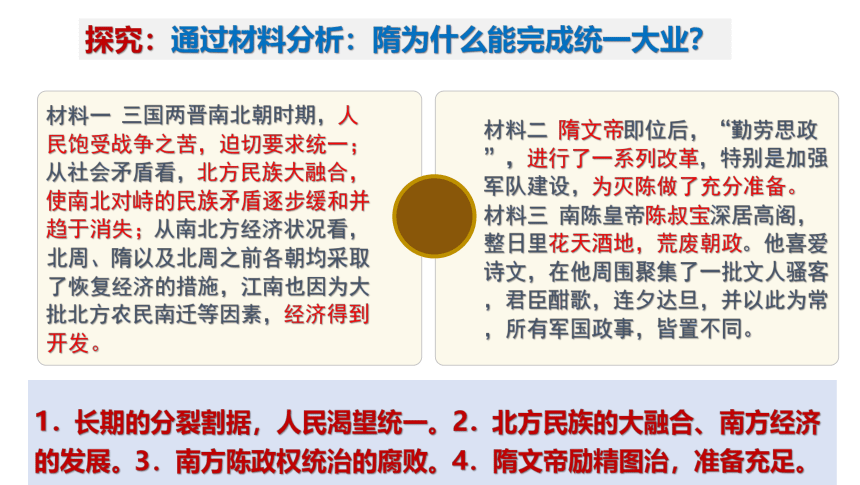 探究：通过材料分析：隋为什么能完成统一大业？

材料一 三国两晋南北朝时期，人民饱受战争之苦，迫切要求统一；从社会矛盾看，北方民族大融合，使南北对峙的民族矛盾逐步缓和并趋于消失；从南北方经济状况看，北周、隋以及北周之前各朝均采取了恢复经济的措施，江南也因为大批北方农民南迁等因素，经济得到开发。

材料二 隋文帝即位后，“勤劳思政”，进行了一系列改革，特别是加强军队建设，为灭陈做了充分准备。
材料三 南陈皇帝陈叔宝深居高阁，整日里花天酒地，荒废朝政。他喜爱诗文，在他周围聚集了一批文人骚客，君臣酣歌，连夕达旦，并以此为常，所有军国政事，皆置不同。

1．长期的分裂割据，人民渴望统一。2．北方民族的大融合、南方经济的发展。3．南方陈政权统治的腐败。4．隋文帝励精图治，准备充足。